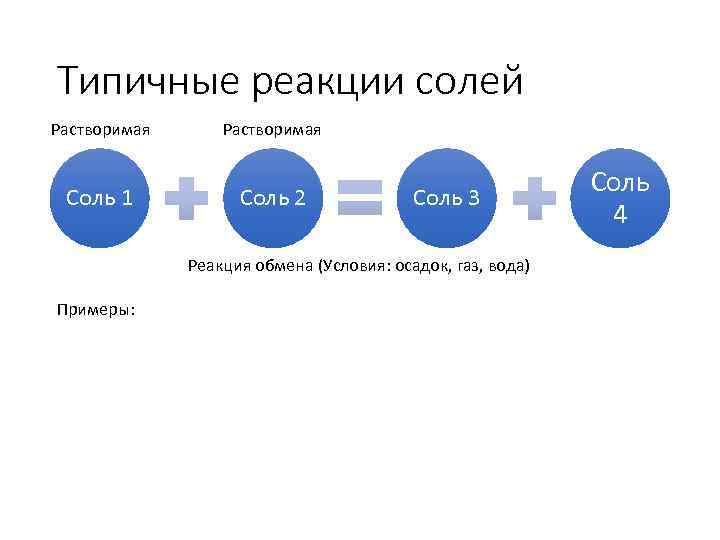 Типичные реакции солей

Растворимая

Растворимая

Соль 1 + Соль 2 = Соль 3 + Соль 4

Реакция обмена (Условия: осадок, газ, вода)

Примеры: